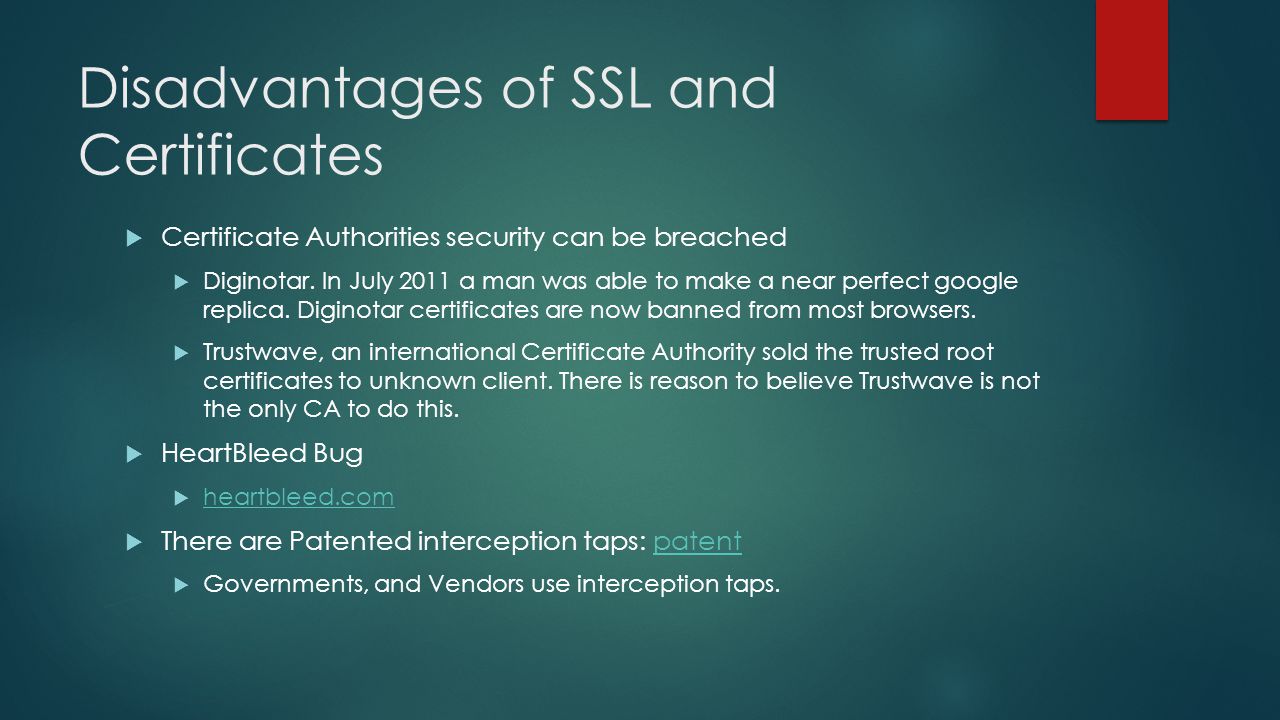 Disadvantages of SSL and Certificates

Certificate Authorities security can be breached

Diginotar. In July 2011 a man was able to make a near perfect google replica. Diginotar certificates are now banned from most browsers.

Trustwave, an international Certificate Authority sold the trusted root certificates to unknown client. There is reason to believe Trustwave is not the only CA to do this.

HeartBleed Bug

heartbleed.com

There are Patented interception taps: patent

Governments, and Vendors use interception taps.